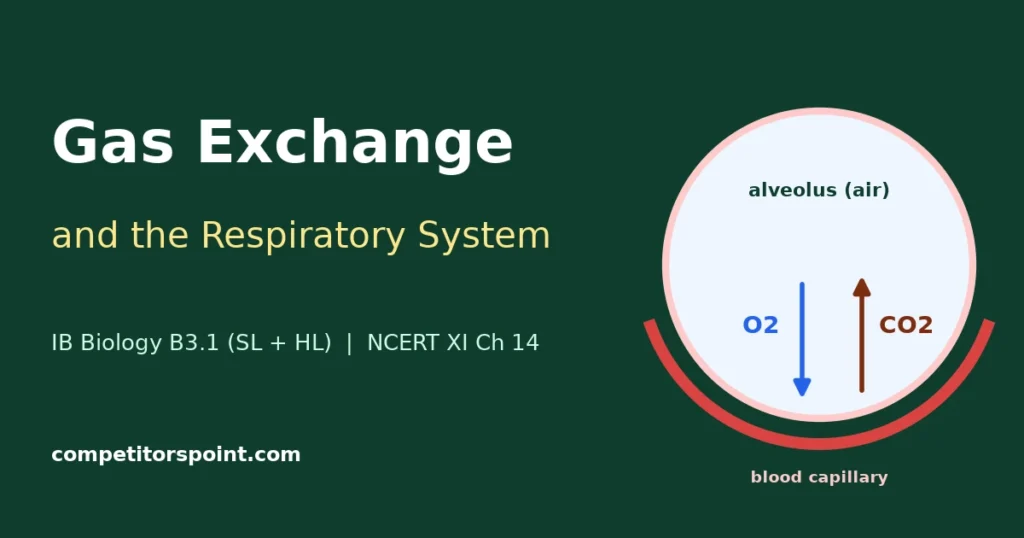 Gas Exchange

and the Respiratory System

IB Biology B3.1 (SL + HL) | NCERT XI Ch 14

competitorspoint.com

alveolus (air)

O2

CO2

blood capillary